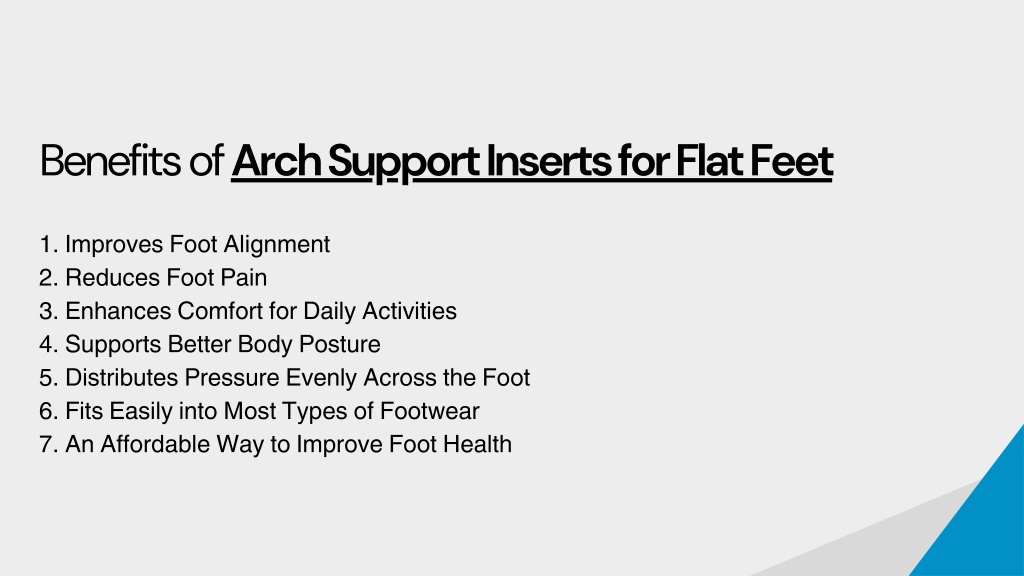 Benefits of Arch Support Inserts for Flat Feet

1. Improves Foot Alignment
2. Reduces Foot Pain
3. Enhances Comfort for Daily Activities
4. Supports Better Body Posture
5. Distributes Pressure Evenly Across the Foot
6. Fits Easily into Most Types of Footwear
7. An Affordable Way to Improve Foot Health